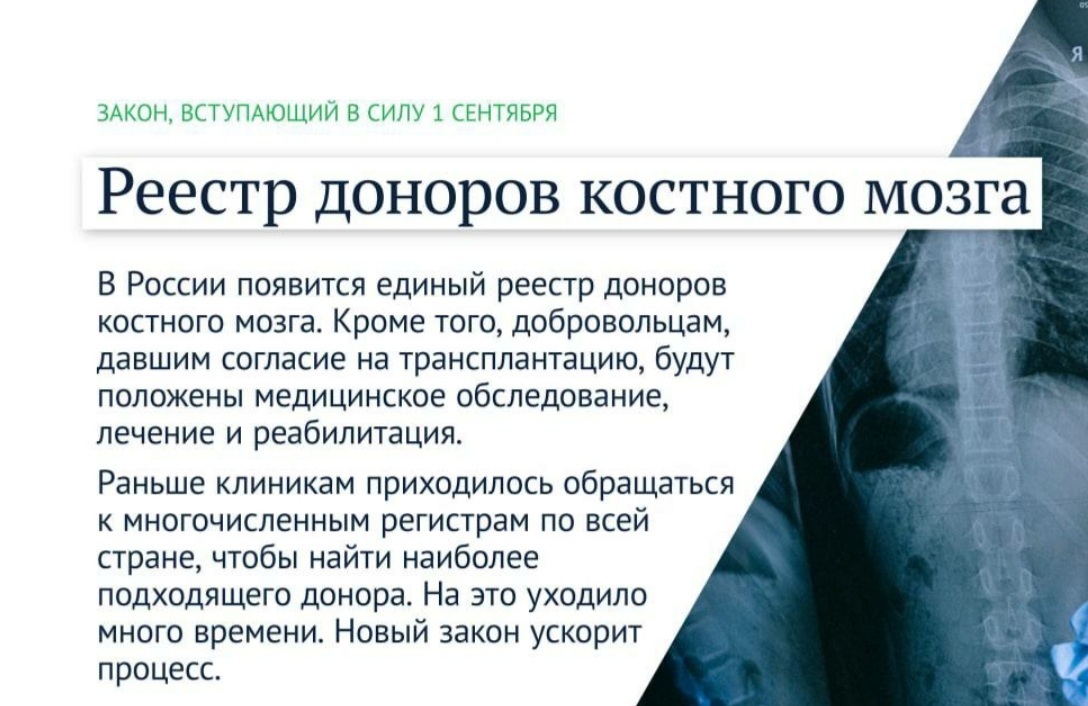 ЗАКОН, ВСТУПАЮЩИЙ В СИЛУ 1 СЕНТЯБРЯ

Реестр доноров костного мозга

В России появится единый реестр доноров костного мозга. Кроме того, добровольцам, давшим согласие на трансплантацию, будут положены медицинское обследование, лечение и реабилитация.

Раньше клиникам приходилось обращаться к многочисленным регистрам по всей стране, чтобы найти наиболее подходящего донора. На это уходило много времени. Новый закон ускорит процесс.